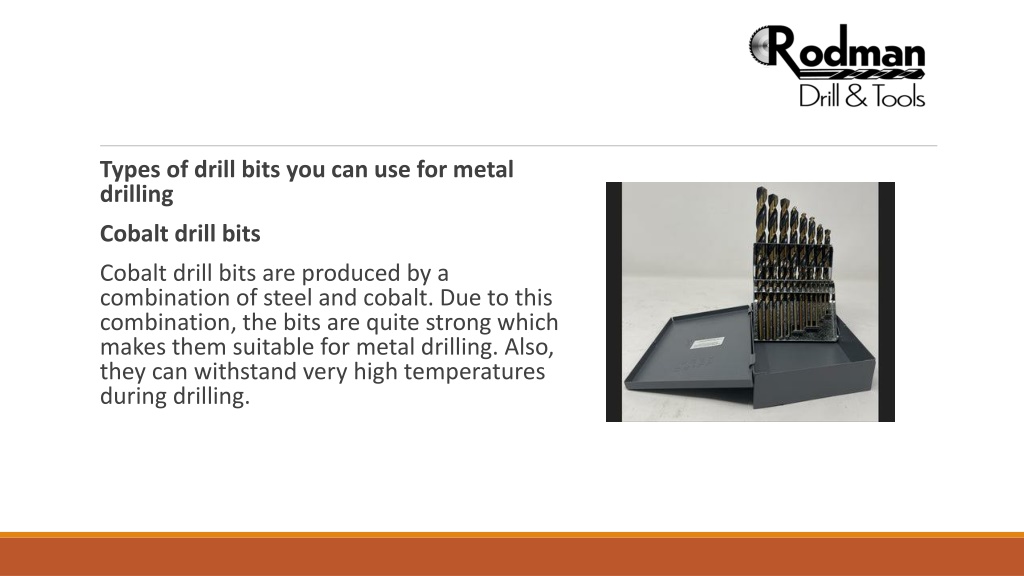 Rodman
Drill & Tools

Types of drill bits you can use for metal drilling

Cobalt drill bits

Cobalt drill bits are produced by a combination of steel and cobalt. Due to this combination, the bits are quite strong which makes them suitable for metal drilling. Also, they can withstand very high temperatures during drilling.